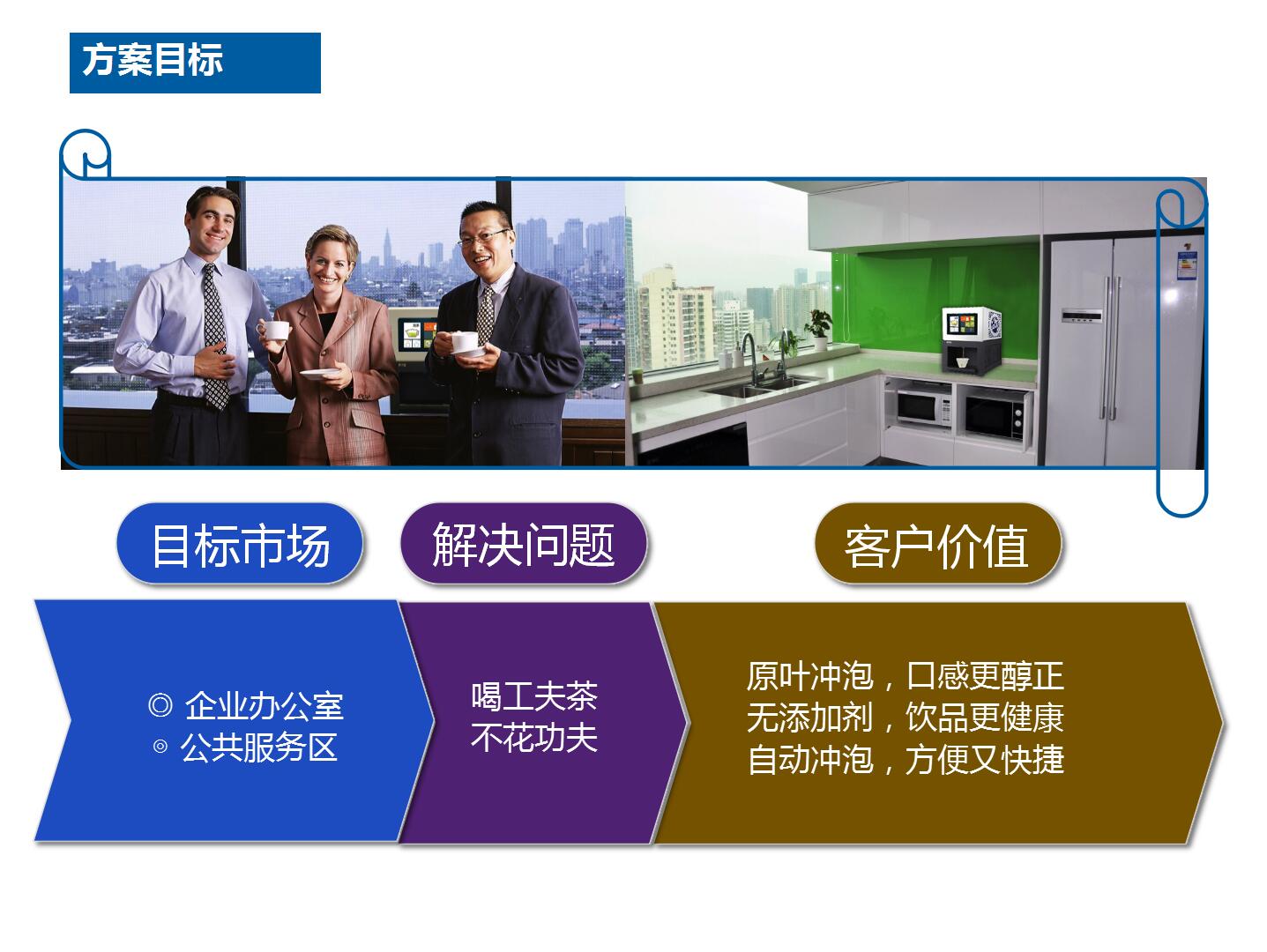 方案目标

目标市场

解决问题

客户价值

◎ 企业办公室
◎ 公共服务区

喝工夫茶
不花功夫

原叶冲泡，口感更醇正
无添加剂，饮品更健康
自动冲泡，方便又快捷